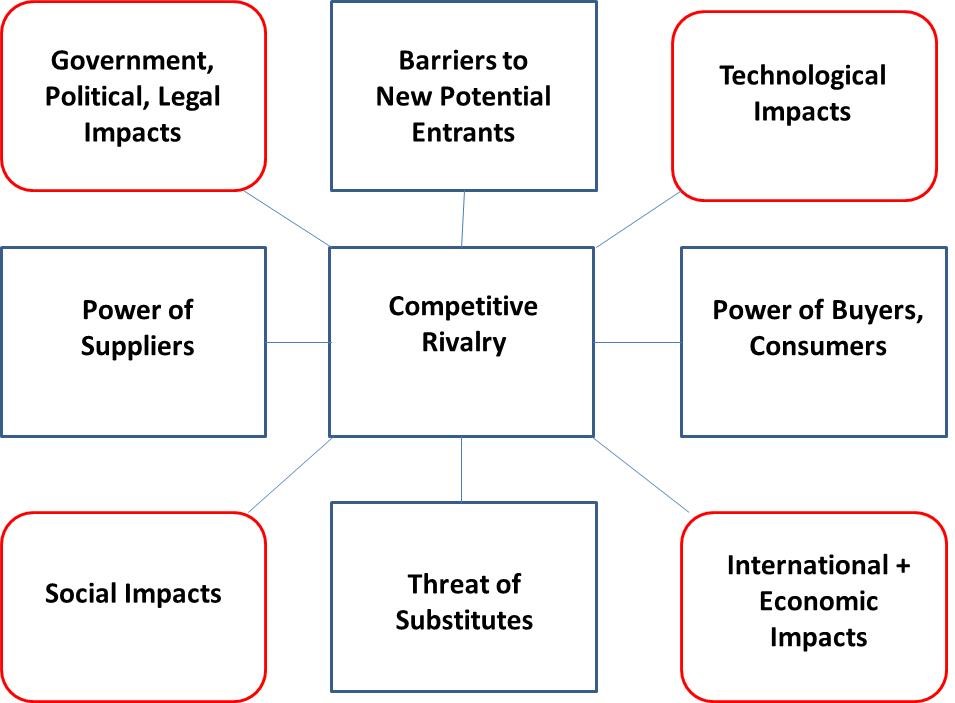 Government, Political, Legal Impacts

Barriers to New Potential Entrants

Technological Impacts

Power of Suppliers

Competitive Rivalry

Power of Buyers, Consumers

Social Impacts

Threat of Substitutes

International + Economic Impacts